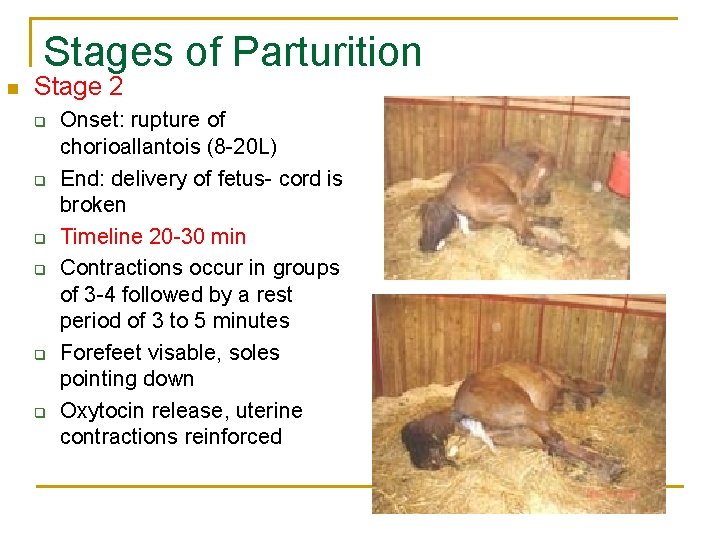 Stages of Parturition

Stage 2

Onset: rupture of chorioallantois (8-20L)

End: delivery of fetus- cord is broken

Timeline 20-30 min

Contractions occur in groups of 3-4 followed by a rest period of 3 to 5 minutes

Forefeet visable, soles pointing down

Oxytocin release, uterine contractions reinforced